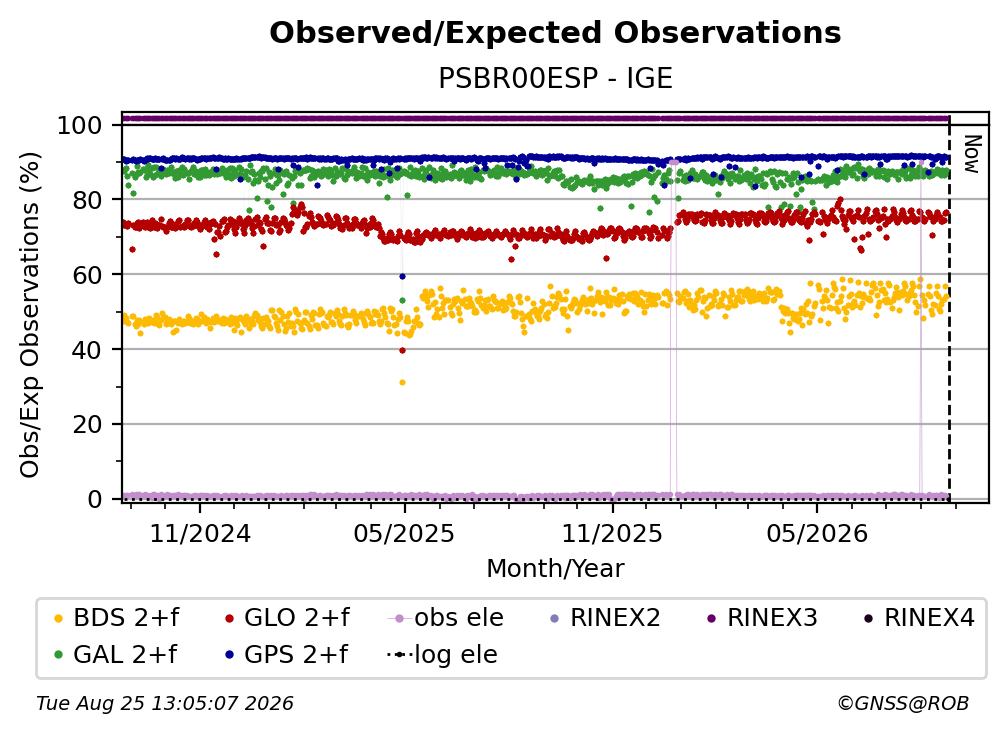 Observed/Expected Observations

PSBR00ESP - IGE

Obs/Exp Observations (%)

100
80
60
40
20
0

Now

11/2024
05/2025
11/2025
05/2026

Month/Year

BDS 2+f
GLO 2+f
obs ele
RINEX2
RINEX3
RINEX4
GAL 2+f
GPS 2+f
log ele

Tue Aug 25 13:05:07 2026

©GNSS@ROB